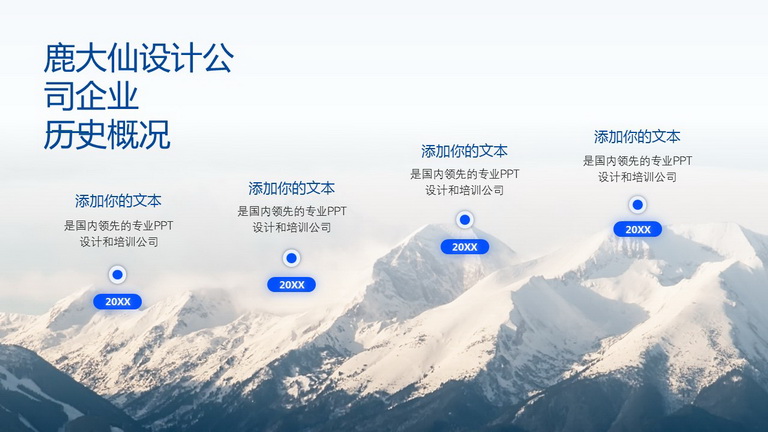 鹿大仙设计公司企业历史概况

添加你的文本
是国内领先的专业PPT设计和培训公司
20XX

添加你的文本
是国内领先的专业PPT设计和培训公司
20XX

添加你的文本
是国内领先的专业PPT设计和培训公司
20XX

添加你的文本
是国内领先的专业PPT设计和培训公司
20XX